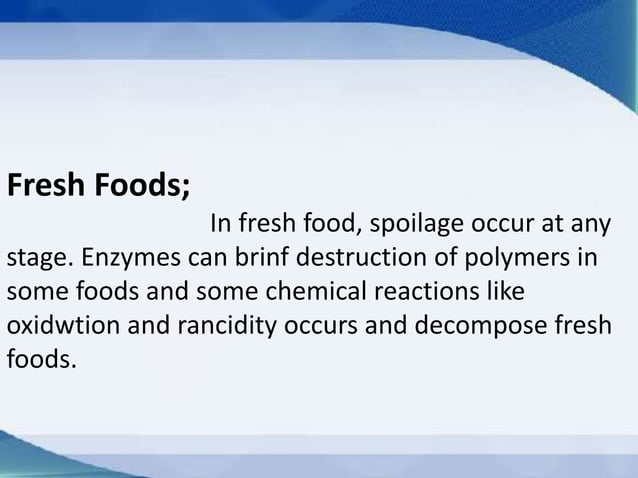 Fresh Foods;

In fresh food, spoilage occur at any stage. Enzymes can brinf destruction of polymers in some foods and some chemical reactions like oxidwtion and rancidity occurs and decompose fresh foods.